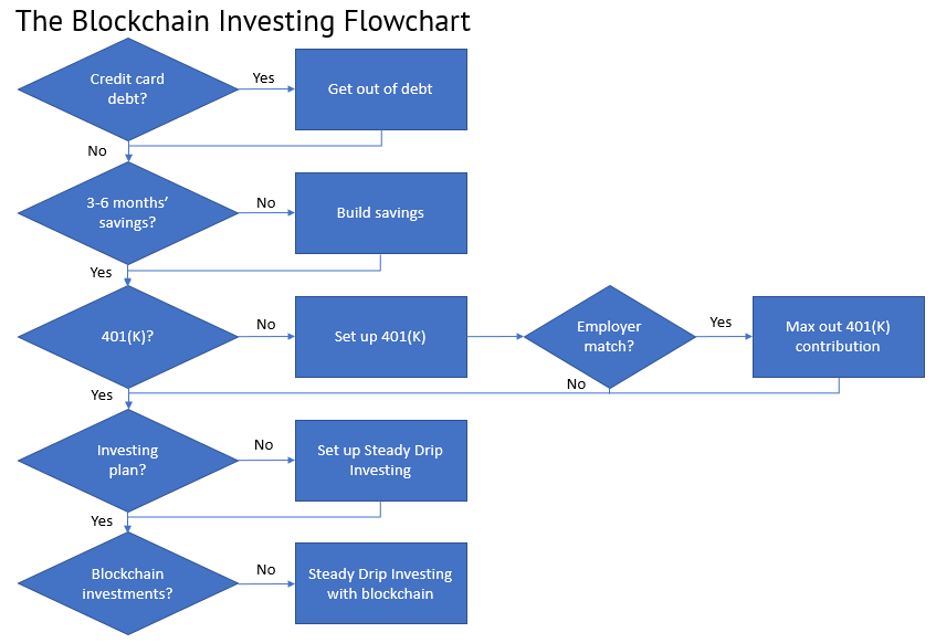 The Blockchain Investing Flowchart

Credit card debt?

Yes

Get out of debt

No

3-6 months' savings?

No

Build savings

Yes

401(K)?

No

Set up 401(K)

Employer match?

Yes

Max out 401(K) contribution

No

Yes

Investing plan?

No

Set up Steady Drip Investing

Yes

Blockchain investments?

No

Steady Drip Investing with blockchain